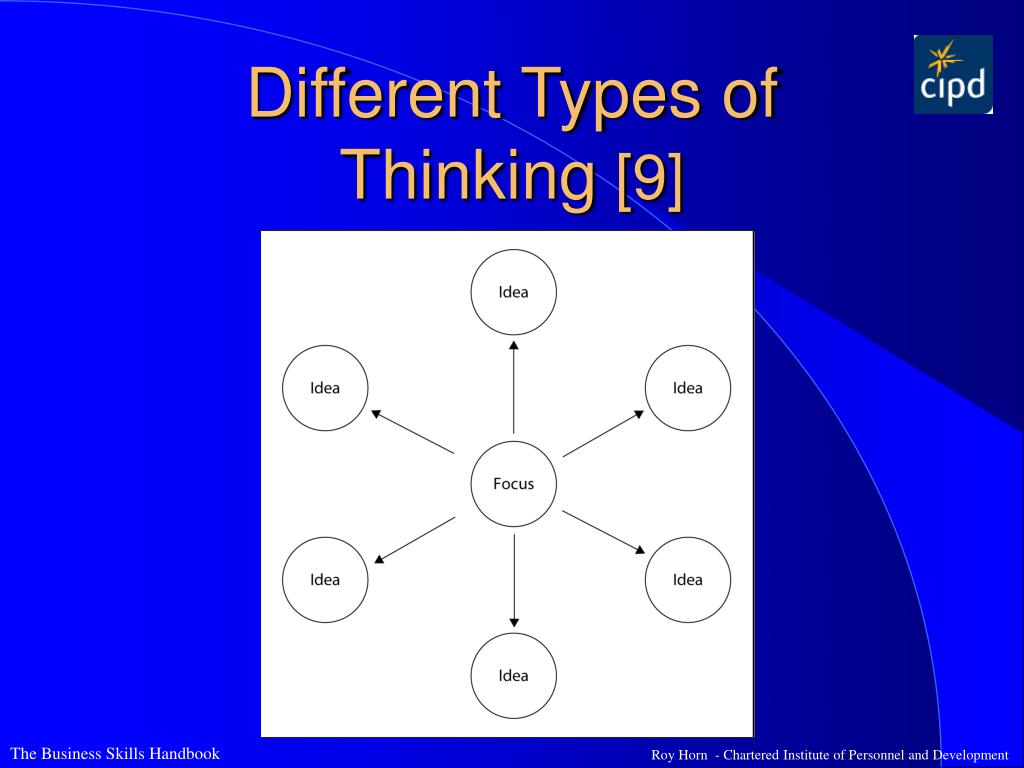 Different Types of Thinking [9]

cipd

Idea

Idea

Idea

Focus

Idea

Idea

Idea

The Business Skills Handbook

Roy Horn - Chartered Institute of Personnel and Development